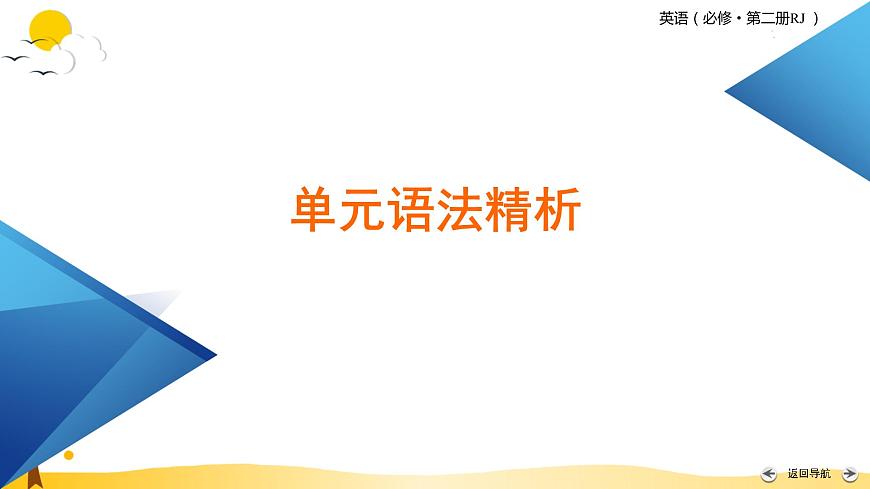 英语（必修·第二册RJ）

单元语法精析

返回导航